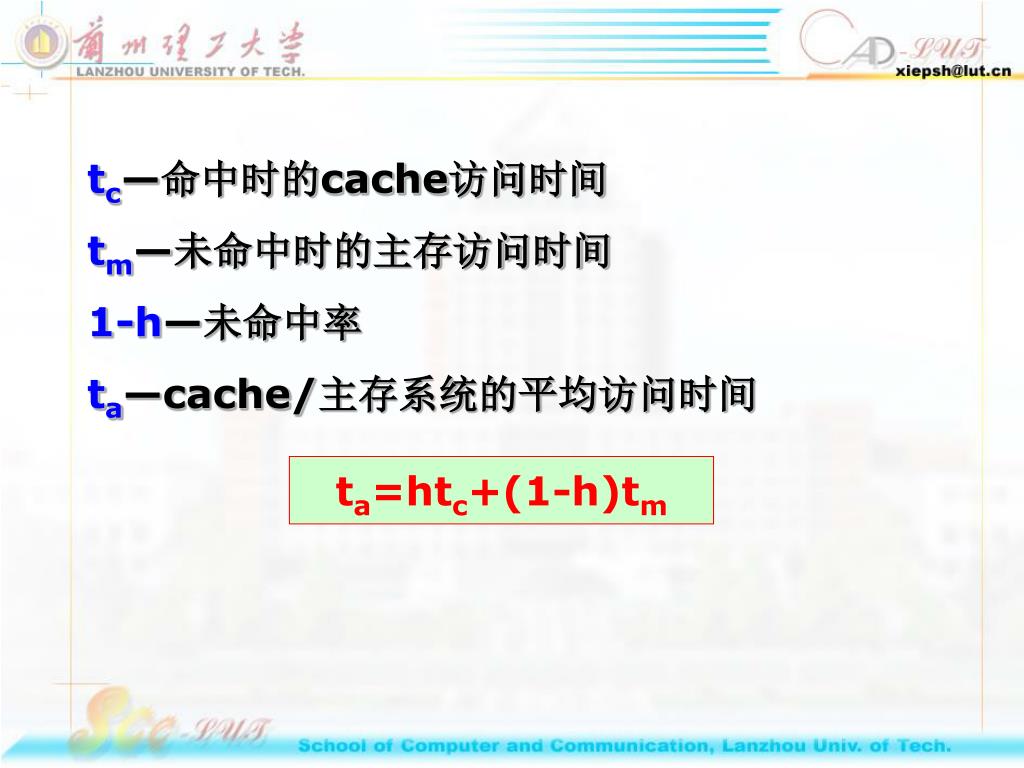 蘭州理工大学
LANZHOU UNIVERSITY OF TECH.

CAD-LUT
xiepsh@lut.cn

$t_c$—命中时的cache访问时间

$t_m$—未命中时的主存访问时间

1-h—未命中率

$t_a$—cache/主存系统的平均访问时间

$t_a=ht_c+(1-h)t_m$

SCC-LUT
School of Computer and Communication, Lanzhou Univ. of Tech.